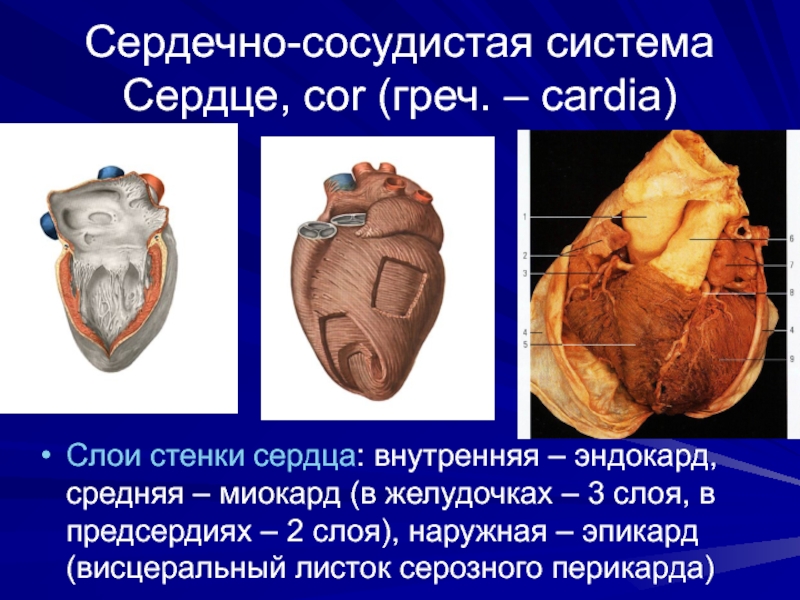 Сердечно-сосудистая система
Сердце, cor (греч. – cardia)

1
2
3
4
5
6
7
8
4
9

• Слои стенки сердца: внутренняя – эндокард, средняя – миокард (в желудочках – 3 слоя, в предсердиях – 2 слоя), наружная – эпикард (висцеральный листок серозного перикарда)